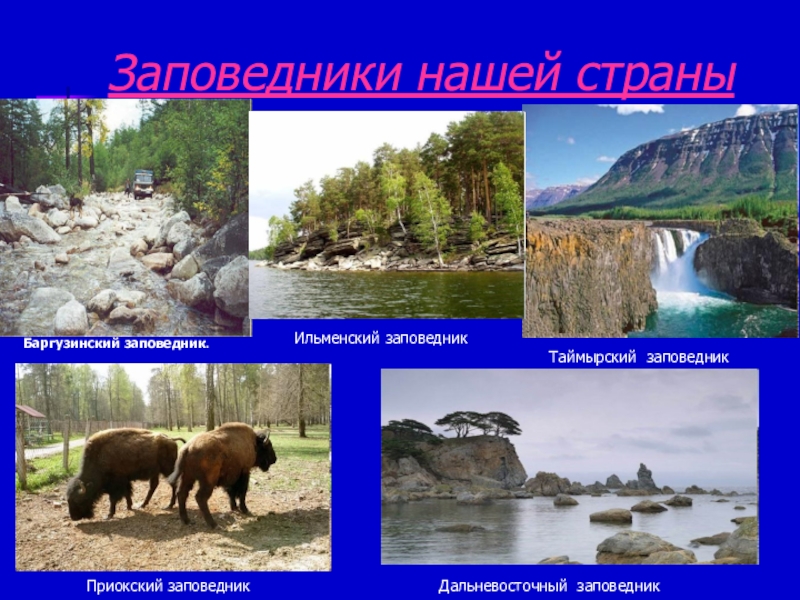 Заповедники нашей страны

Баргузинский заповедник.

Ильменский заповедник

Таймырский заповедник

Приокский заповедник

Дальневосточный заповедник